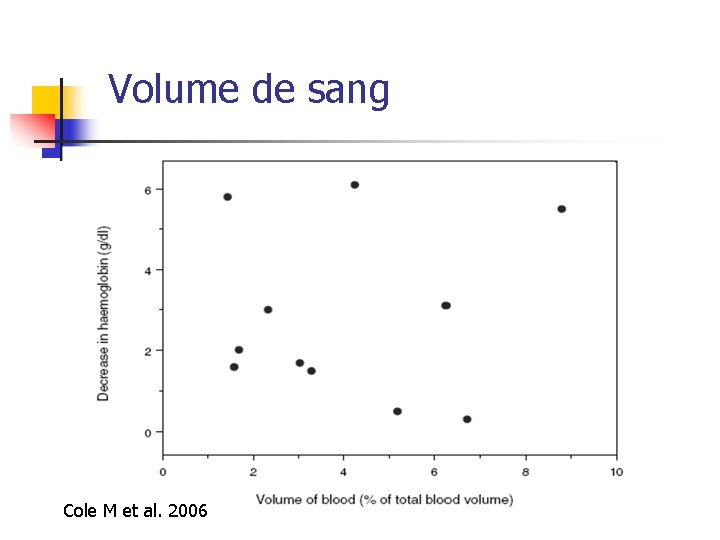 Volume de sang

Decrease in haemoglobin (g/dl)

6
4
2
0

0
2
4
6
8
10

Volume of blood (% of total blood volume)

Cole M et al. 2006